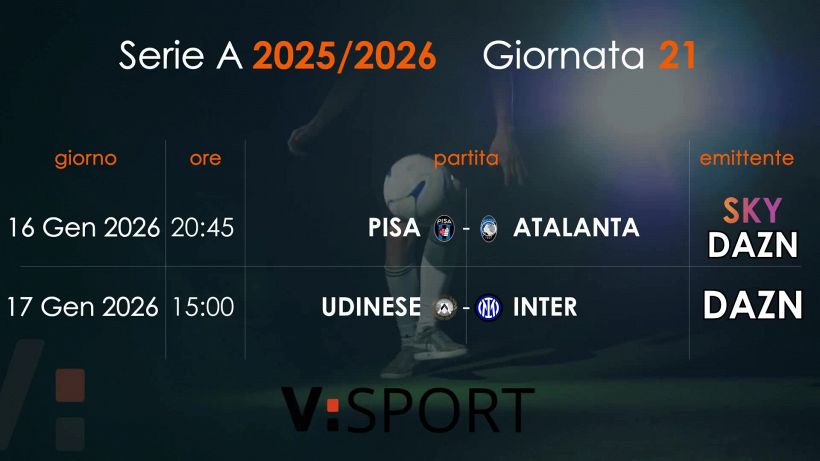 Serie A 2025/2026 Giornata 21

| giorno | ore | partita | emittente |
|---|---|---|---|
| 16 Gen 2026 | 20:45 | PISA - ATALANTA | SKY DAZN |
| 17 Gen 2026 | 15:00 | UDINESE - INTER | DAZN |

V:SPORT